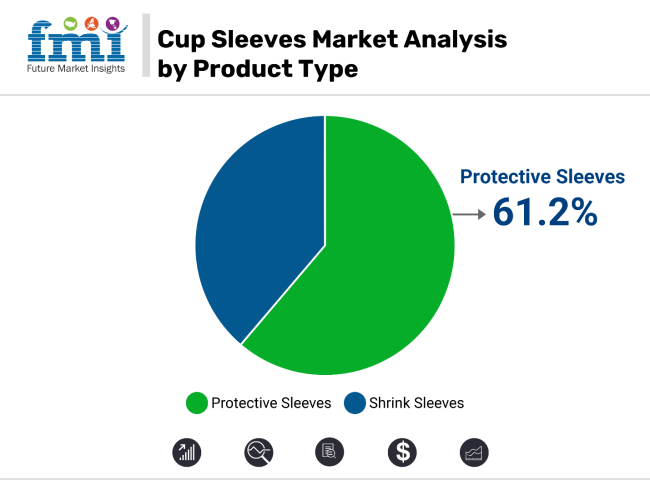 fmi
Future Market Insights

Cup Sleeves Market Analysis by Product Type

Protective Sleeves
61.2%

Protective Sleeves
Shrink Sleeves